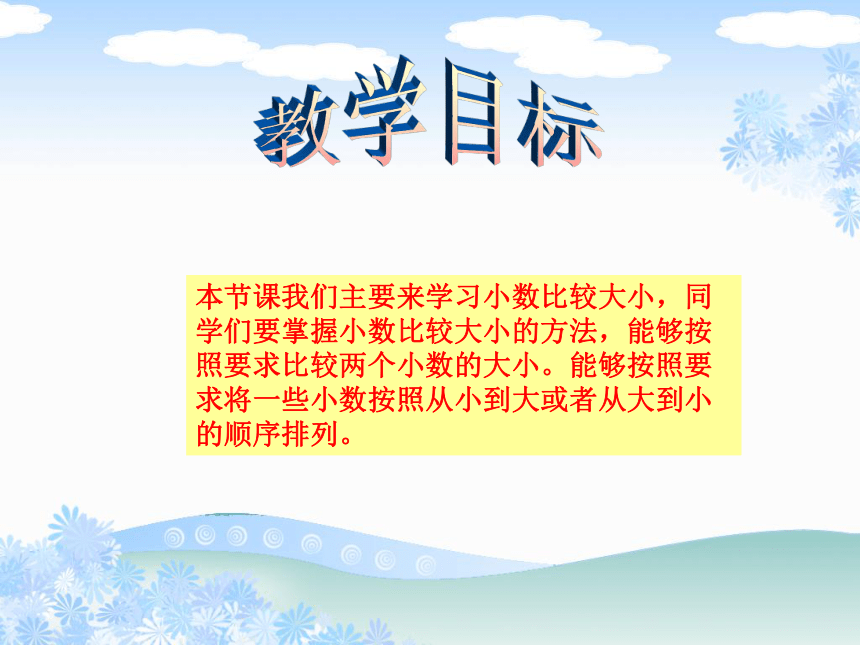 教学目标

本节课我们主要来学习小数比较大小，同学们要掌握小数比较大小的方法，能够按照要求比较两个小数的大小。能够按照要求将一些小数按照从小到大或者从大到小的顺序排列。